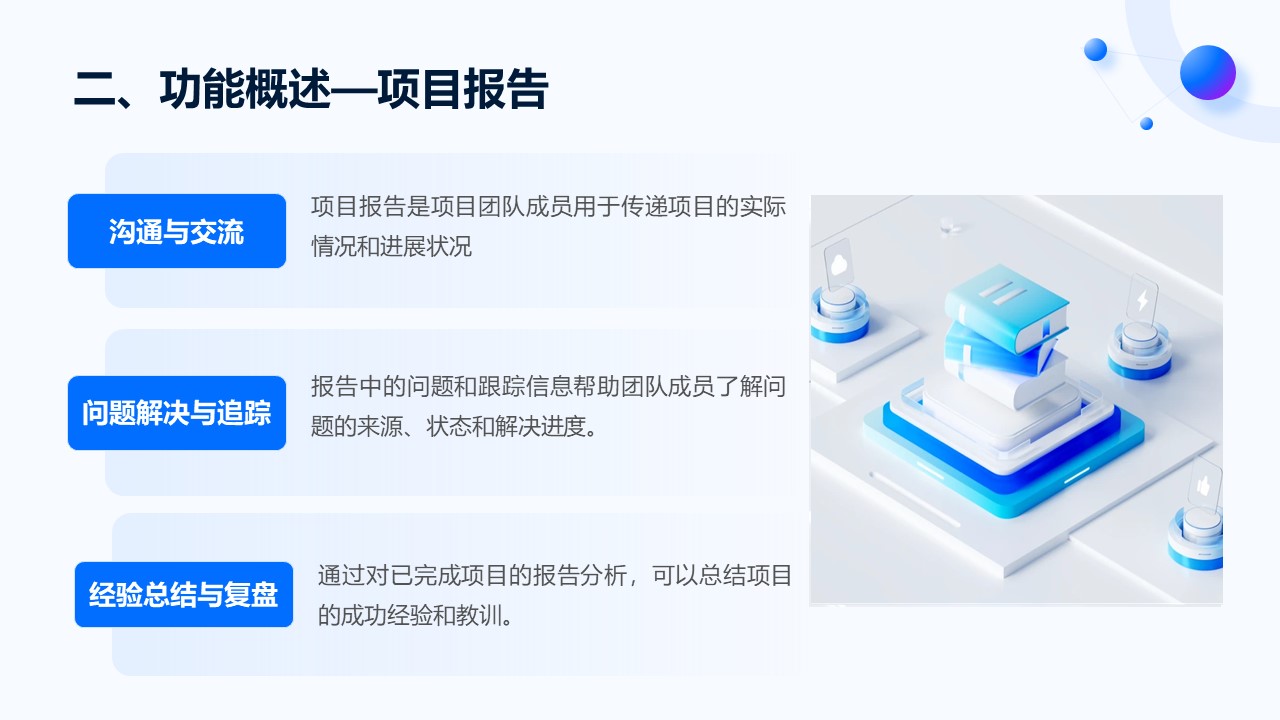 二、功能概述—项目报告

沟通与交流

项目报告是项目团队成员用于传递项目的实际情况和进展状况

问题解决与追踪

报告中的问题和跟踪信息帮助团队成员了解问题的来源、状态和解决进度。

经验总结与复盘

通过对已完成项目的报告分析，可以总结项目的成功经验和教训。